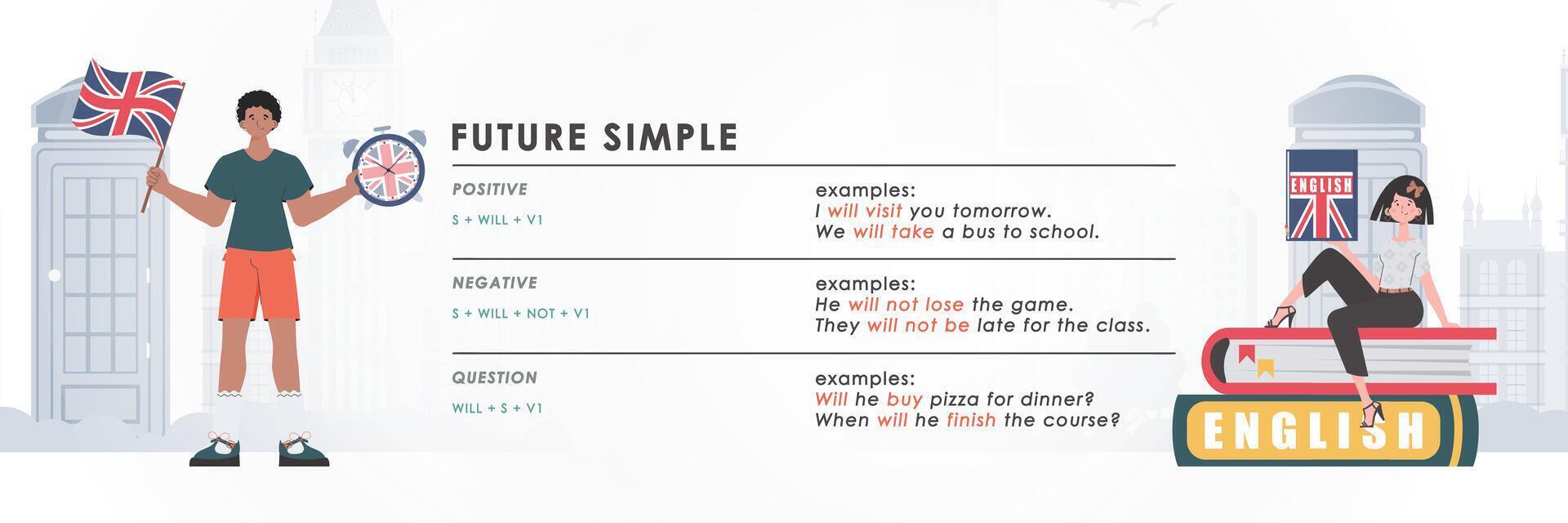 FUTURE SIMPLE

POSITIVE

S + WILL + V1

examples:
I will visit you tomorrow.
We will take a bus to school.

NEGATIVE

S + WILL + NOT + V1

examples:
He will not lose the game.
They will not be late for the class.

QUESTION

WILL + S + V1

examples:
Will he buy pizza for dinner?
When will he finish the course?

ENGLISH

ENGLISH